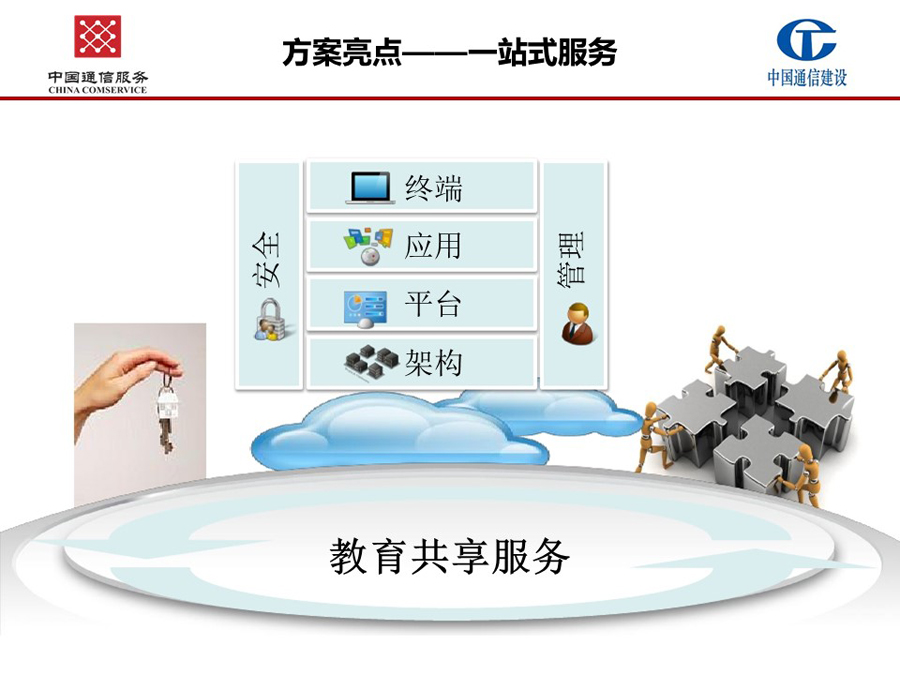 中国通信服务
CHINA COMSERVICE

方案亮点——一站式服务

中国通信建设

安全

终端

应用

平台

架构

管理

教育共享服务